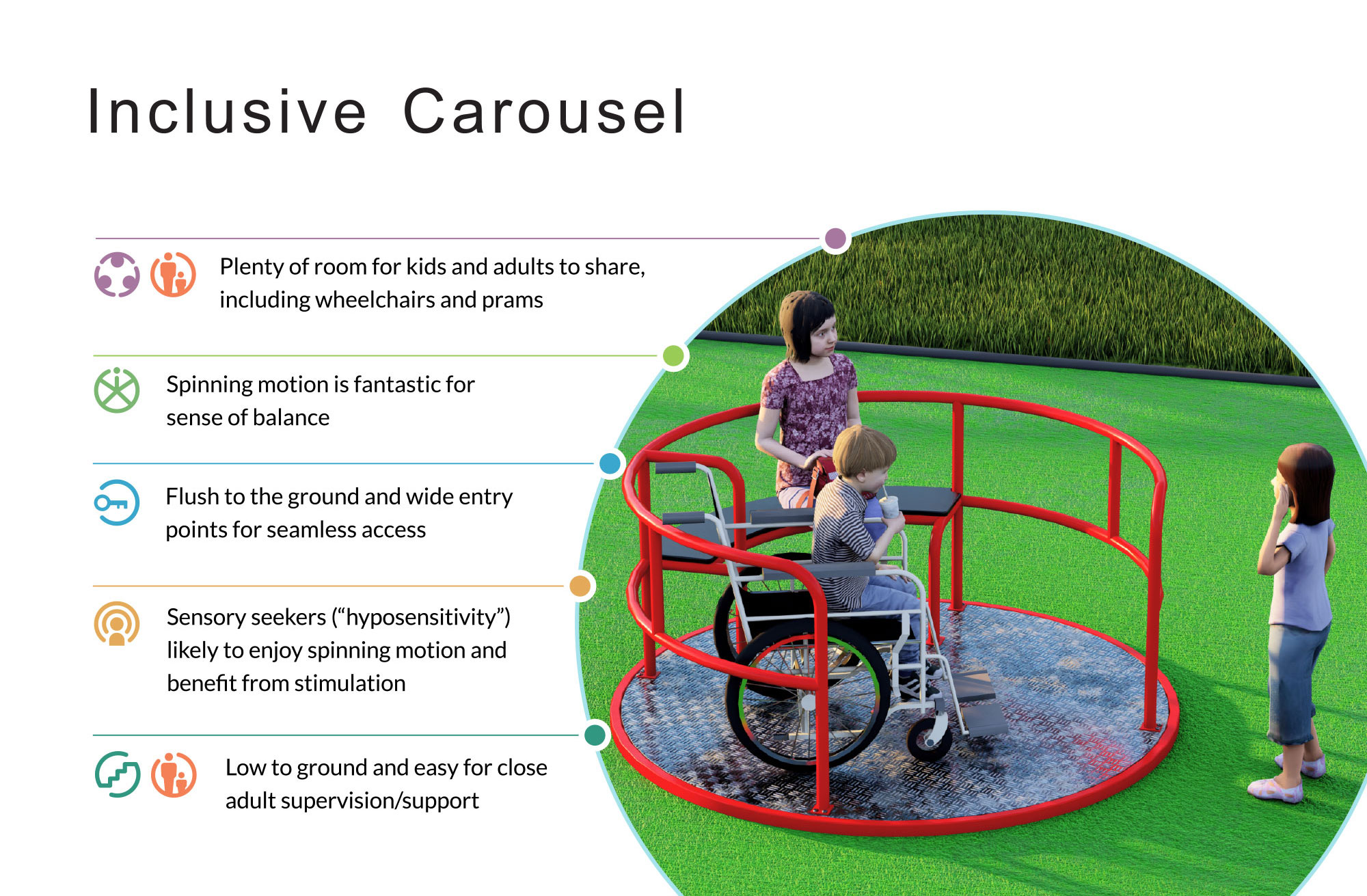 Inclusive Carousel

Plenty of room for kids and adults to share, including wheelchairs and prams

Spinning motion is fantastic for sense of balance

Flush to the ground and wide entry points for seamless access

Sensory seekers (“hyposensitivity”) likely to enjoy spinning motion and benefit from stimulation

Low to ground and easy for close adult supervision/support